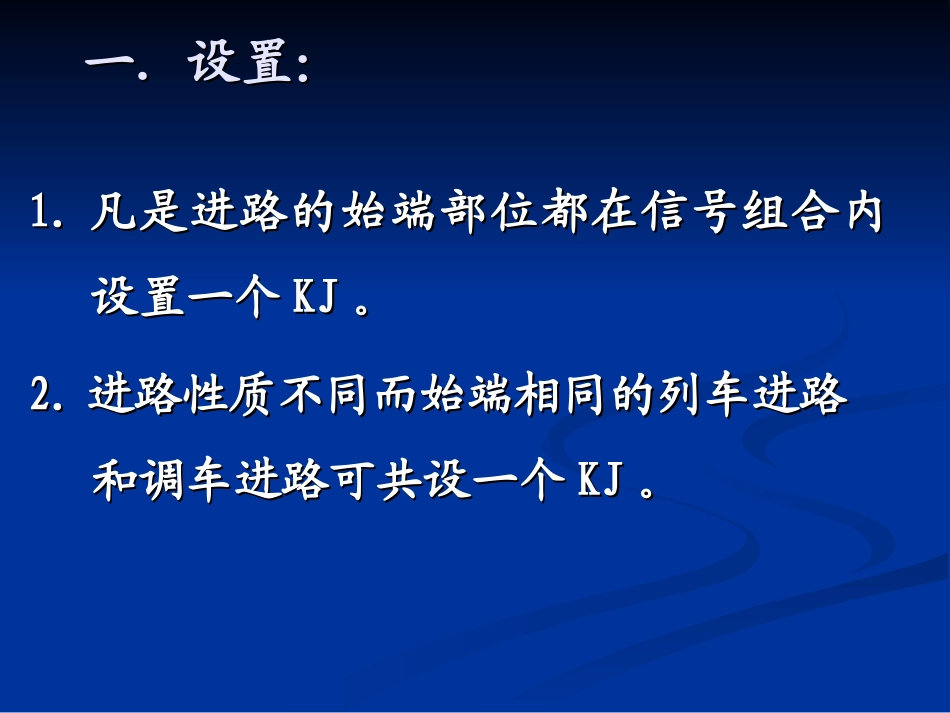 一. 设置:

1. 凡是进路的始端部位都在信号组合内设置一个 KJ 。

2. 进路性质不同而始端相同的列车进路和调车进路可共设一个 KJ 。